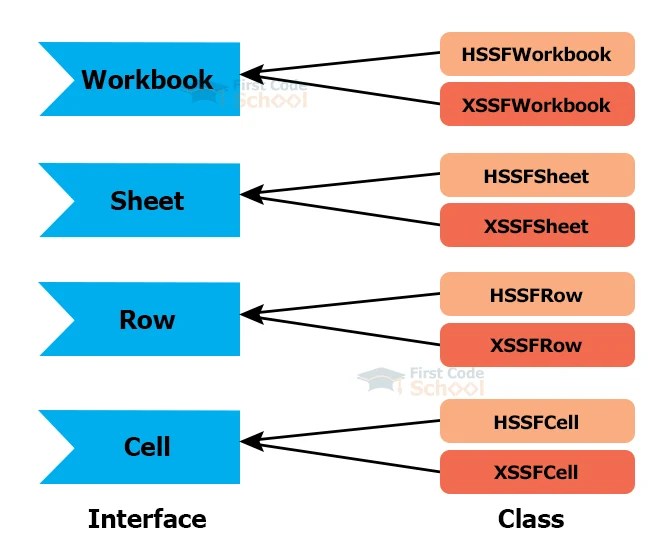 Workbook

First Code School

HSSFWorkbook

XSSFWorkbook

Sheet

HSSFSheet

XSSFSheet

Row

HSSFRow

XSSFRow

First Code School

Cell

HSSFCell

XSSFCell

Interface

Class